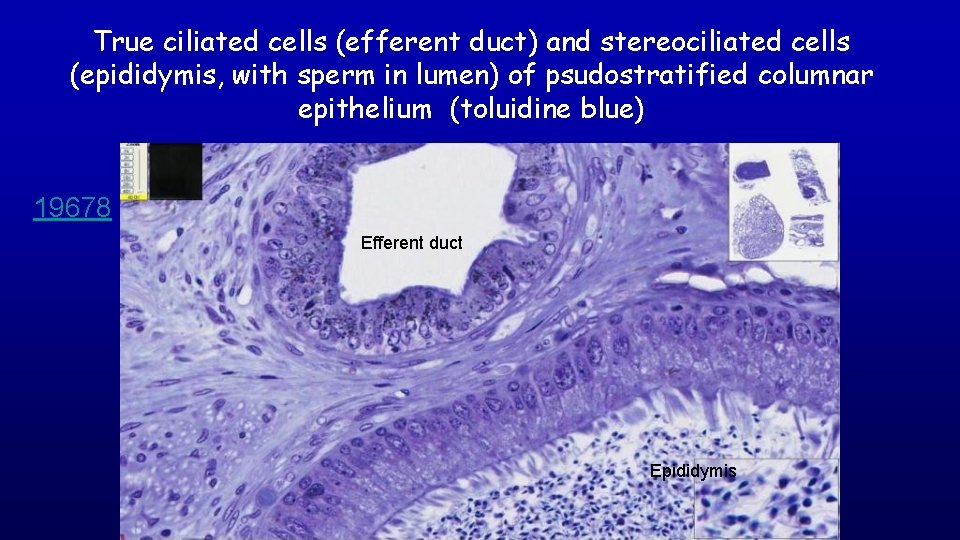 True ciliated cells (efferent duct) and stereociliated cells (epididymis, with sperm in lumen) of psudostratified columnar epithelium (toluidine blue)

19678

Efferent duct

Epididymis